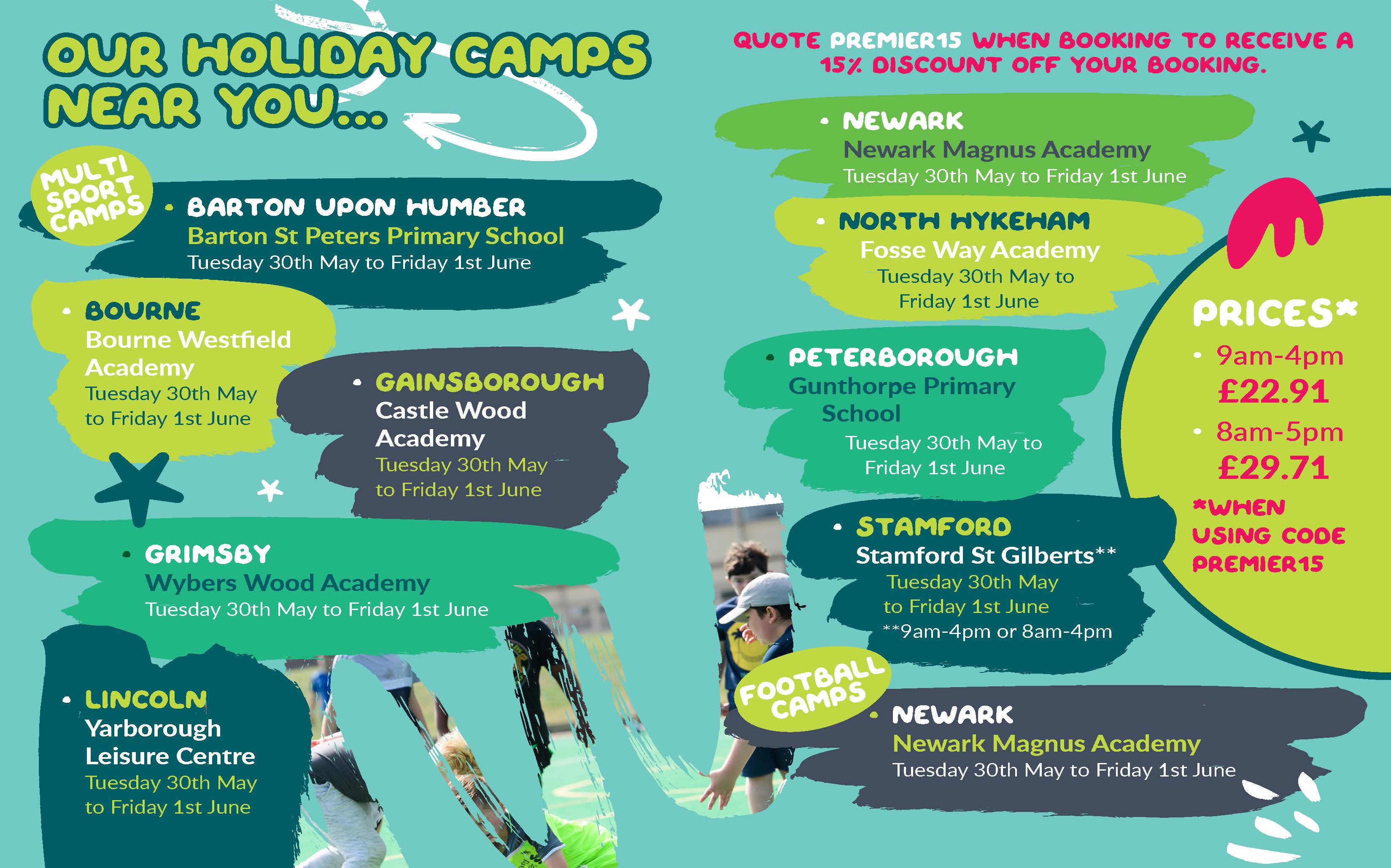 OUR HOLIDAY CAMPS NEAR YOU...

MULTI SPORT CAMPS

• BARTON UPON HUMBER
Barton St Peters Primary School
Tuesday 30th May to Friday 1st June

• BOURNE
Bourne Westfield Academy
Tuesday 30th May to Friday 1st June

• GAINSBOROUGH
Castle Wood Academy
Tuesday 30th May to Friday 1st June

• GRIMSBY
Wybers Wood Academy
Tuesday 30th May to Friday 1st June

• LINCOLN
Yarborough Leisure Centre
Tuesday 30th May to Friday 1st June

QUOTE PREMIER15 WHEN BOOKING TO RECEIVE A 15% DISCOUNT OFF YOUR BOOKING.

• NEWARK
Newark Magnus Academy
Tuesday 30th May to Friday 1st June

• NORTH HYKEHAM
Fosse Way Academy
Tuesday 30th May to Friday 1st June

• PETERBOROUGH
Gunthorpe Primary School
Tuesday 30th May to Friday 1st June

• STAMFORD
Stamford St Gilberts**
Tuesday 30th May to Friday 1st June
**9am-4pm or 8am-4pm

FOOTBALL CAMPS

• NEWARK
Newark Magnus Academy
Tuesday 30th May to Friday 1st June

PRICES*
• 9am-4pm
£22.91
• 8am-5pm
£29.71
*WHEN USING CODE PREMIER15